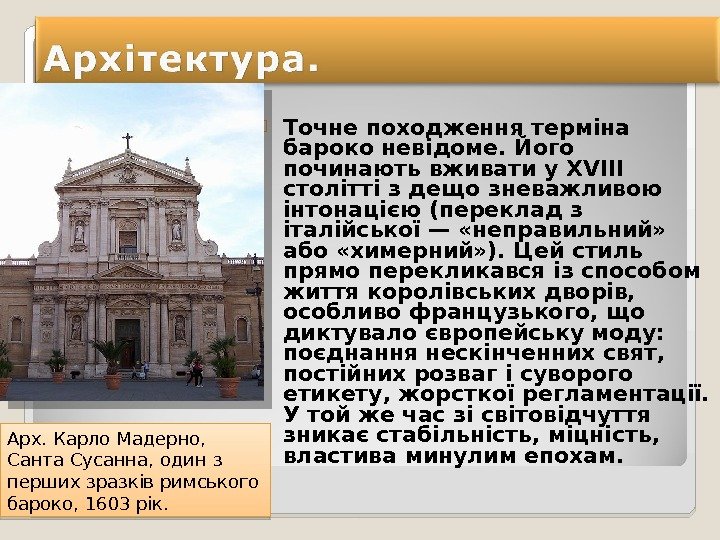 Архітектура.

Точне походження терміна бароко невідоме. Його починають вживати у XVIII столітті з дещо зневажливою інтонацією (переклад з італійської — «неправильний» або «химерний»). Цей стиль прямо перекликався із способом життя королівських дворів, особливо французького, що диктувало європейську моду: поєднання нескінченних свят, постійних розваг і суворого етикету, жорсткої регламентації. У той же час зі світовідчуття зникає стабільність, міцність, властива минулим епохам.

Арх. Карло Мадерно, Санта Сусанна, один з перших зразків римського бароко, 1603 рік.